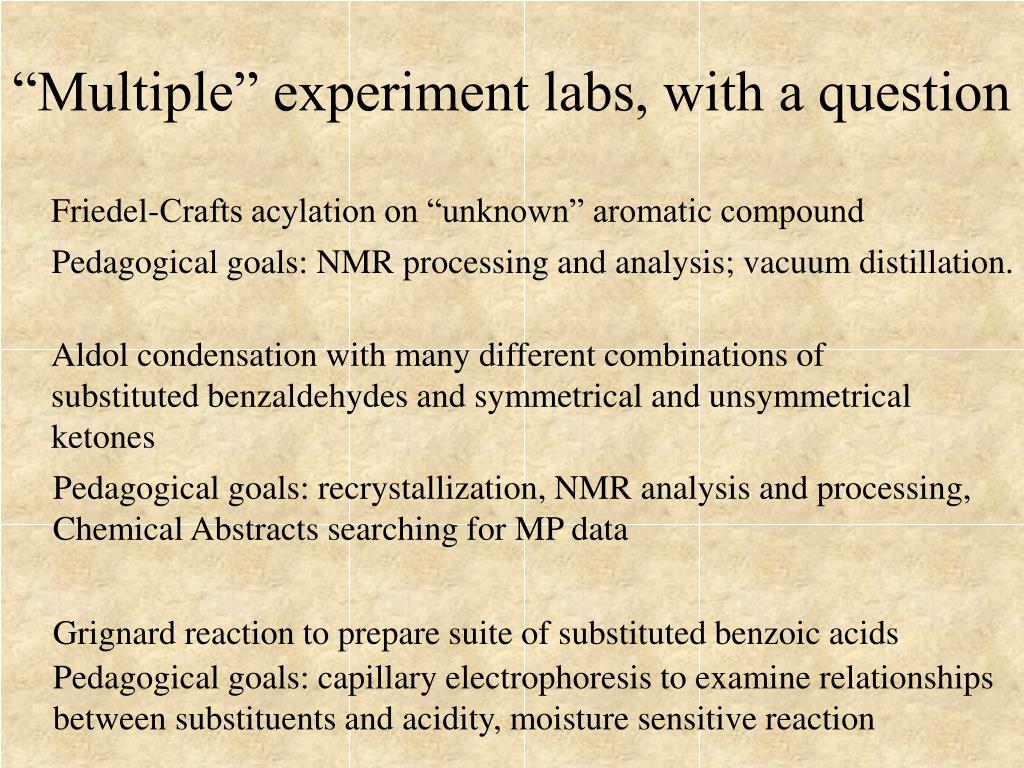 “Multiple” experiment labs, with a question

Friedel-Crafts acylation on “unknown” aromatic compound

Pedagogical goals: NMR processing and analysis; vacuum distillation.

Aldol condensation with many different combinations of substituted benzaldehydes and symmetrical and unsymmetrical ketones

Pedagogical goals: recrystallization, NMR analysis and processing, Chemical Abstracts searching for MP data

Grignard reaction to prepare suite of substituted benzoic acids

Pedagogical goals: capillary electrophoresis to examine relationships between substituents and acidity, moisture sensitive reaction